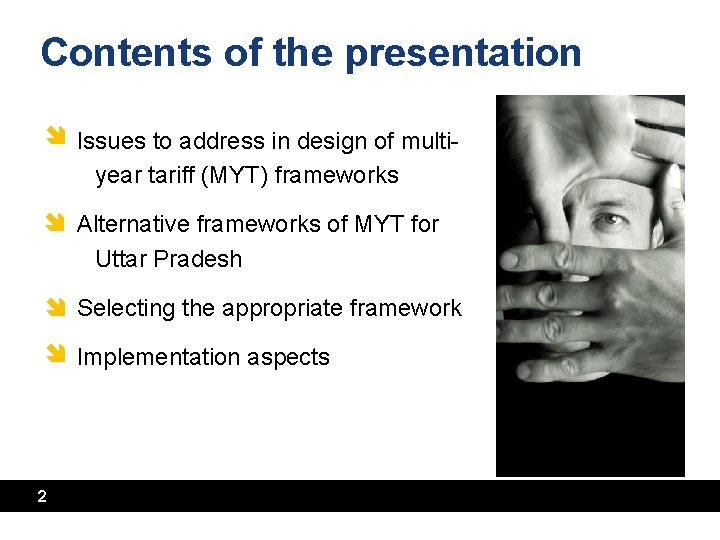 Contents of the presentation

Issues to address in design of multi-year tariff (MYT) frameworks

Alternative frameworks of MYT for Uttar Pradesh

Selecting the appropriate framework

Implementation aspects

2